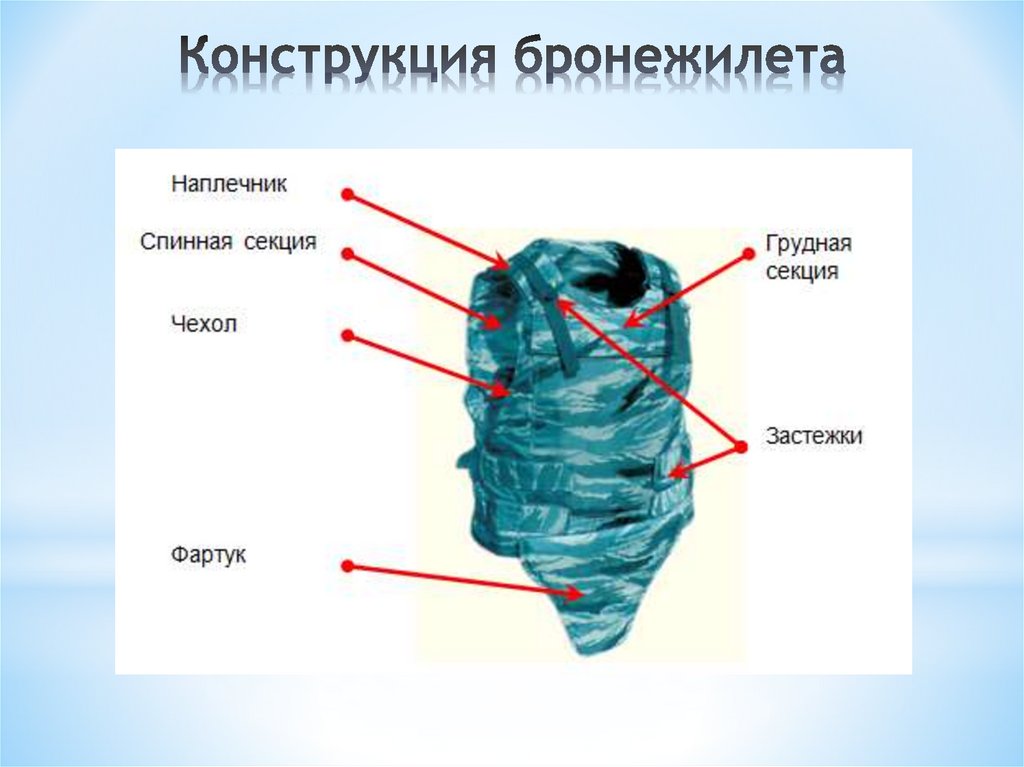 Конструкция бронежилета

Наплечник

Спинная секция

Чехол

Фартук

Грудная секция

Застежки